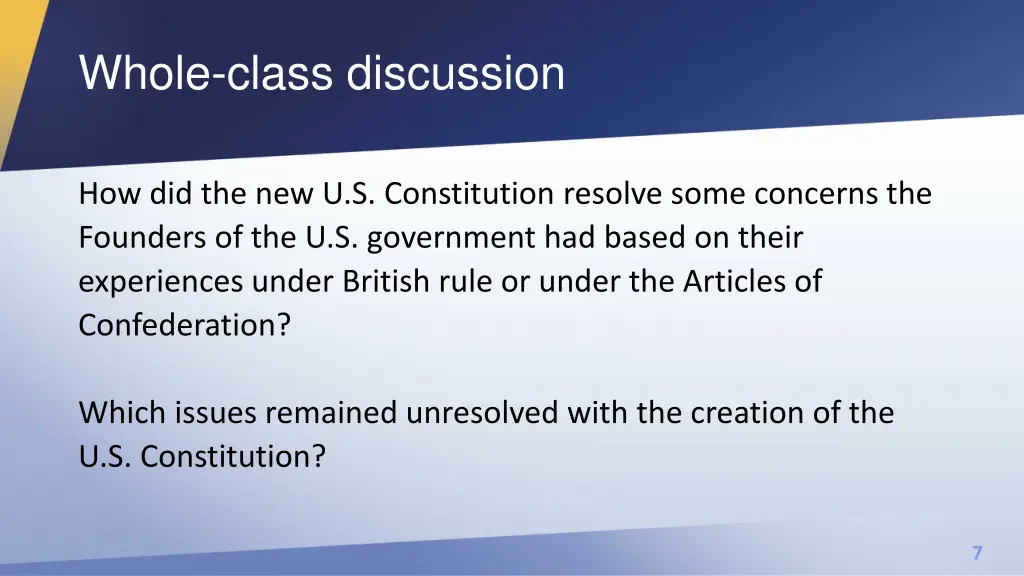 Whole-class discussion

How did the new U.S. Constitution resolve some concerns the Founders of the U.S. government had based on their experiences under British rule or under the Articles of Confederation?

Which issues remained unresolved with the creation of the U.S. Constitution?

7